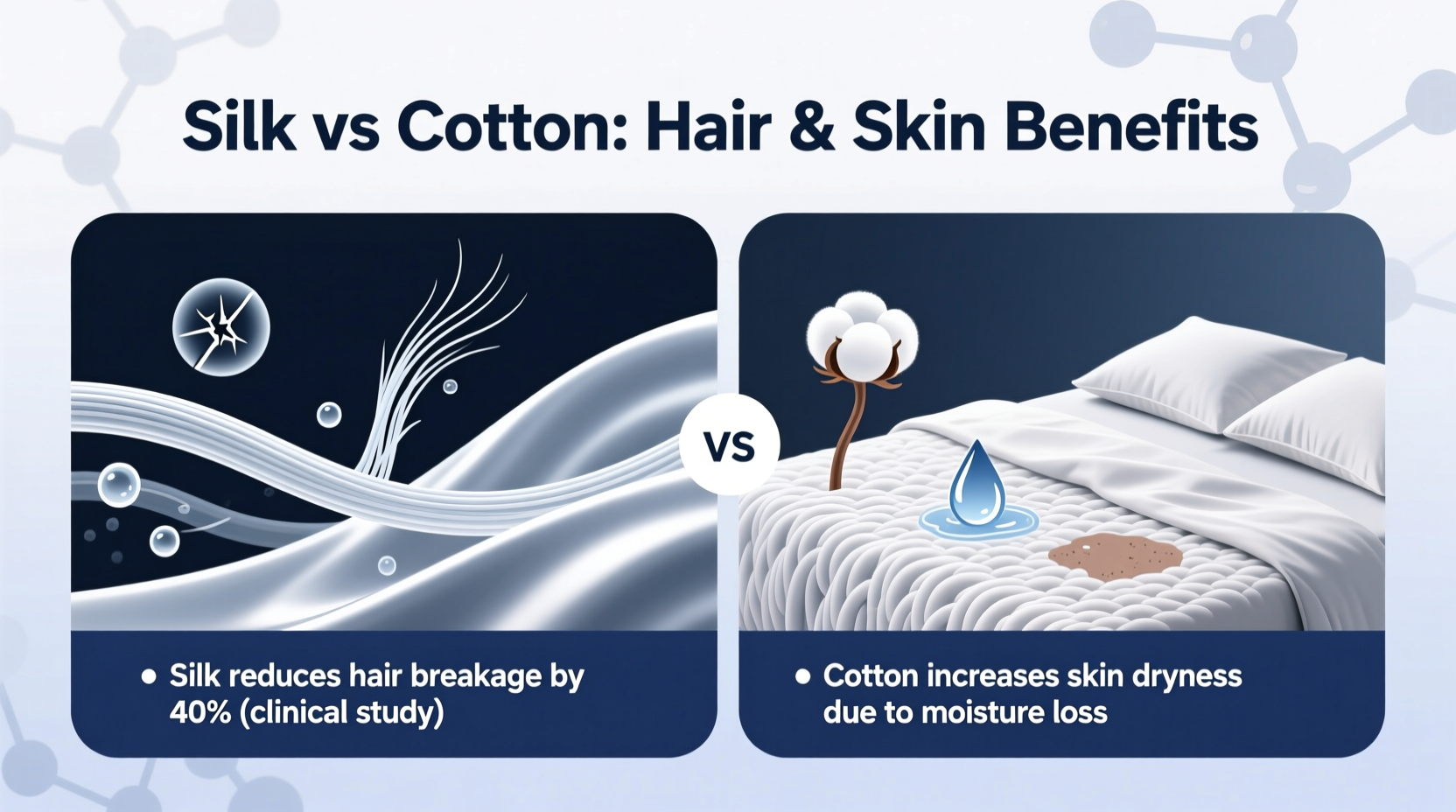 Silk vs Cotton: Hair & Skin Benefits

VS

• Silk reduces hair breakage by 40% (clinical study)

• Cotton increases skin dryness due to moisture loss